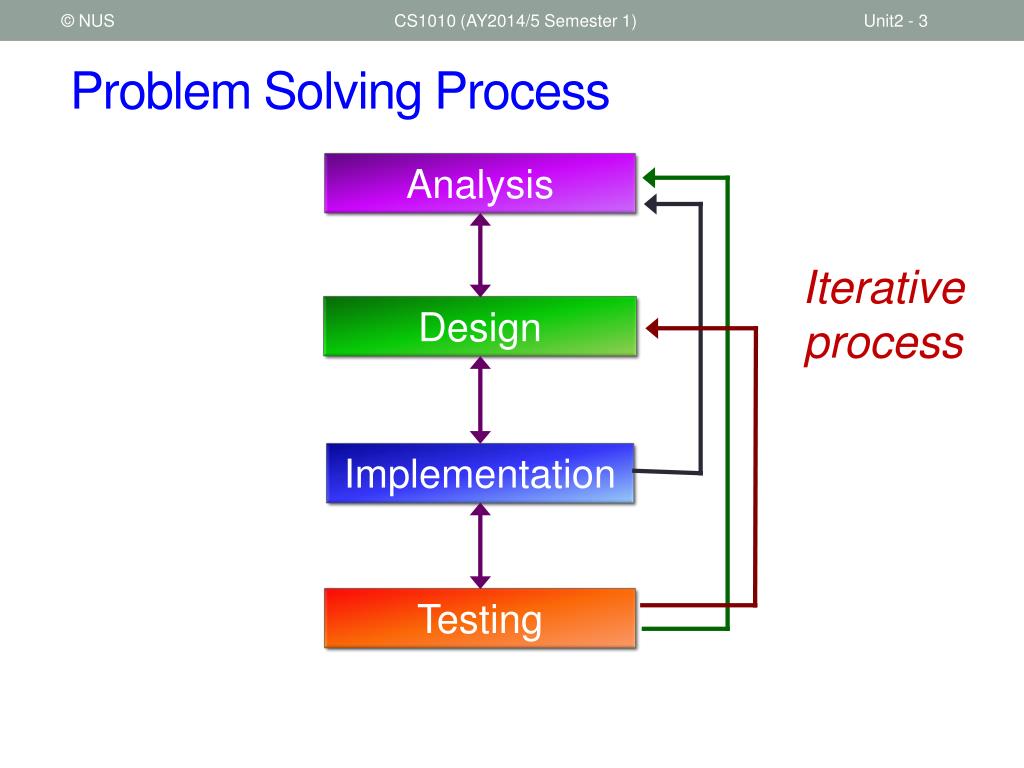 © NUS CS1010 (AY2014/5 Semester 1) Unit2 - 3

Problem Solving Process

Analysis

Design

Implementation

Testing

Iterative process